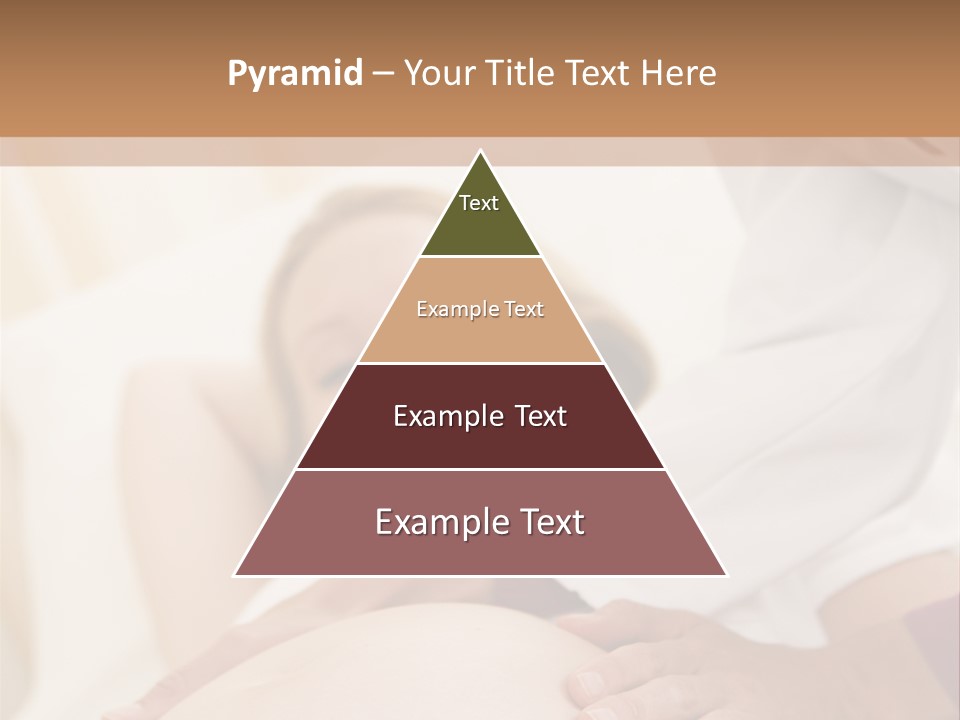 Pyramid – Your Title Text Here

Text

Example Text

Example Text

Example Text